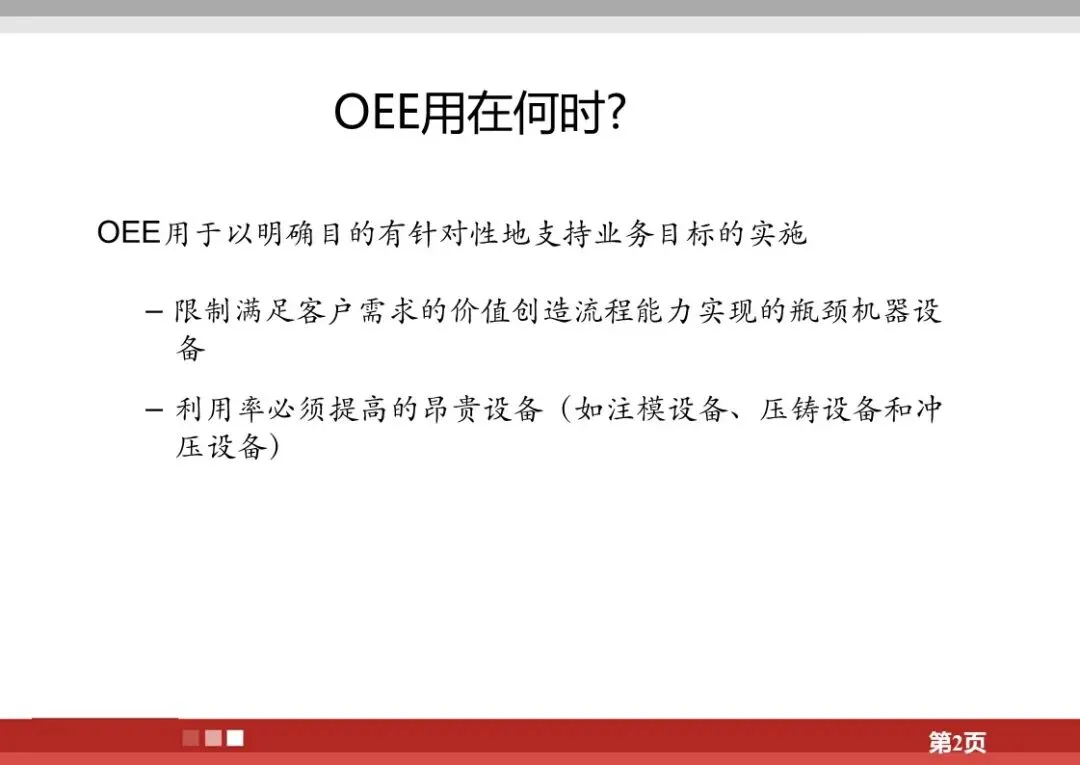 OEE用在何时?

OEE用于以明确目的有针对性地支持业务目标的实施

– 限制满足客户需求的价值创造流程能力实现的瓶颈机器设备

– 利用率必须提高的昂贵设备（如注模设备、压铸设备和冲压设备）

第2页